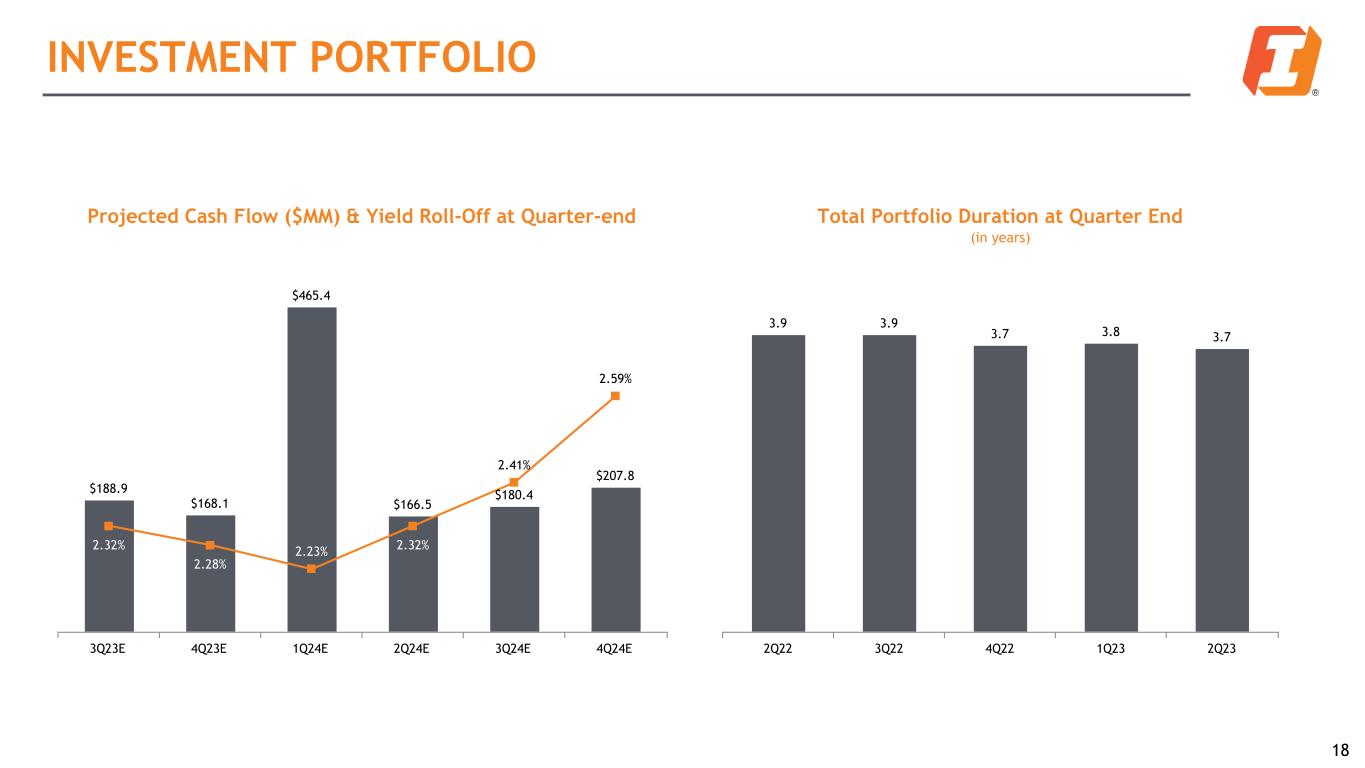 INVESTMENT PORTFOLIO

®

Projected Cash Flow ($MM) & Yield Roll-Off at Quarter-end

$188.9
$168.1
$465.4
$166.5
$180.4
$207.8
2.32%
2.28%
2.23%
2.32%
2.41%
2.59%
3Q23E 4Q23E 1Q24E 2Q24E 3Q24E 4Q24E

Total Portfolio Duration at Quarter End
(in years)

3.9
3.9
3.7
3.8
3.7
2Q22 3Q22 4Q22 1Q23 2Q23

18